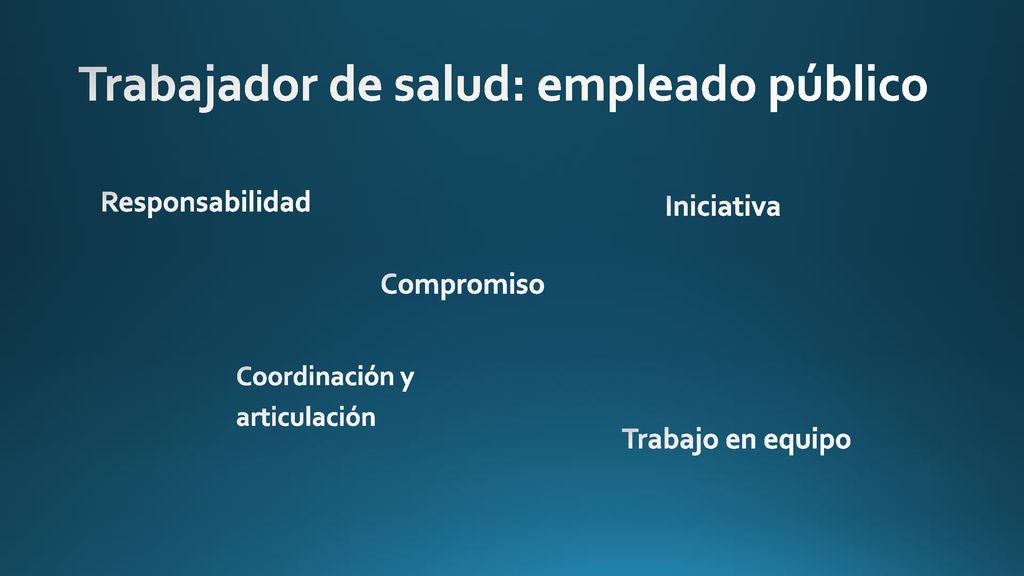 Trabajador de salud: empleado público

Responsabilidad

Iniciativa

Compromiso

Coordinación y articulación

Trabajo en equipo